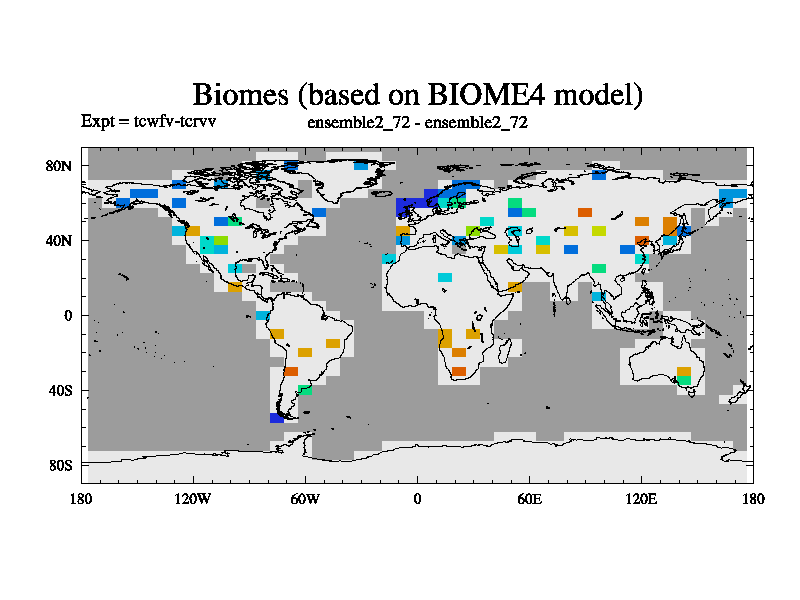 Biomes (based on BIOME4 model)

Expt = tcwfv-tcrvv

ensemble2_72 - ensemble2_72

80N
40N
0
40S
80S

180
120W
60W
0
60E
120E
180